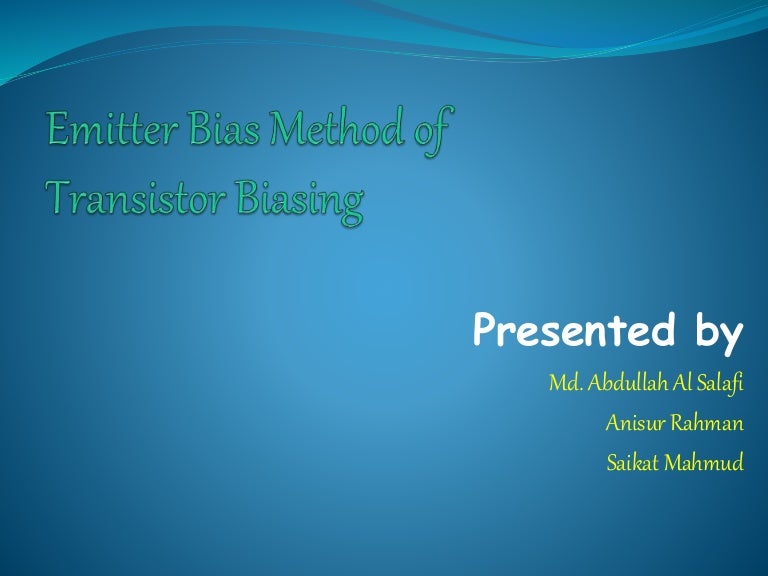 Emitter Bias Method of Transistor Biasing

Presented by

Md. Abdullah Al Salafi

Anisur Rahman

Saikat Mahmud